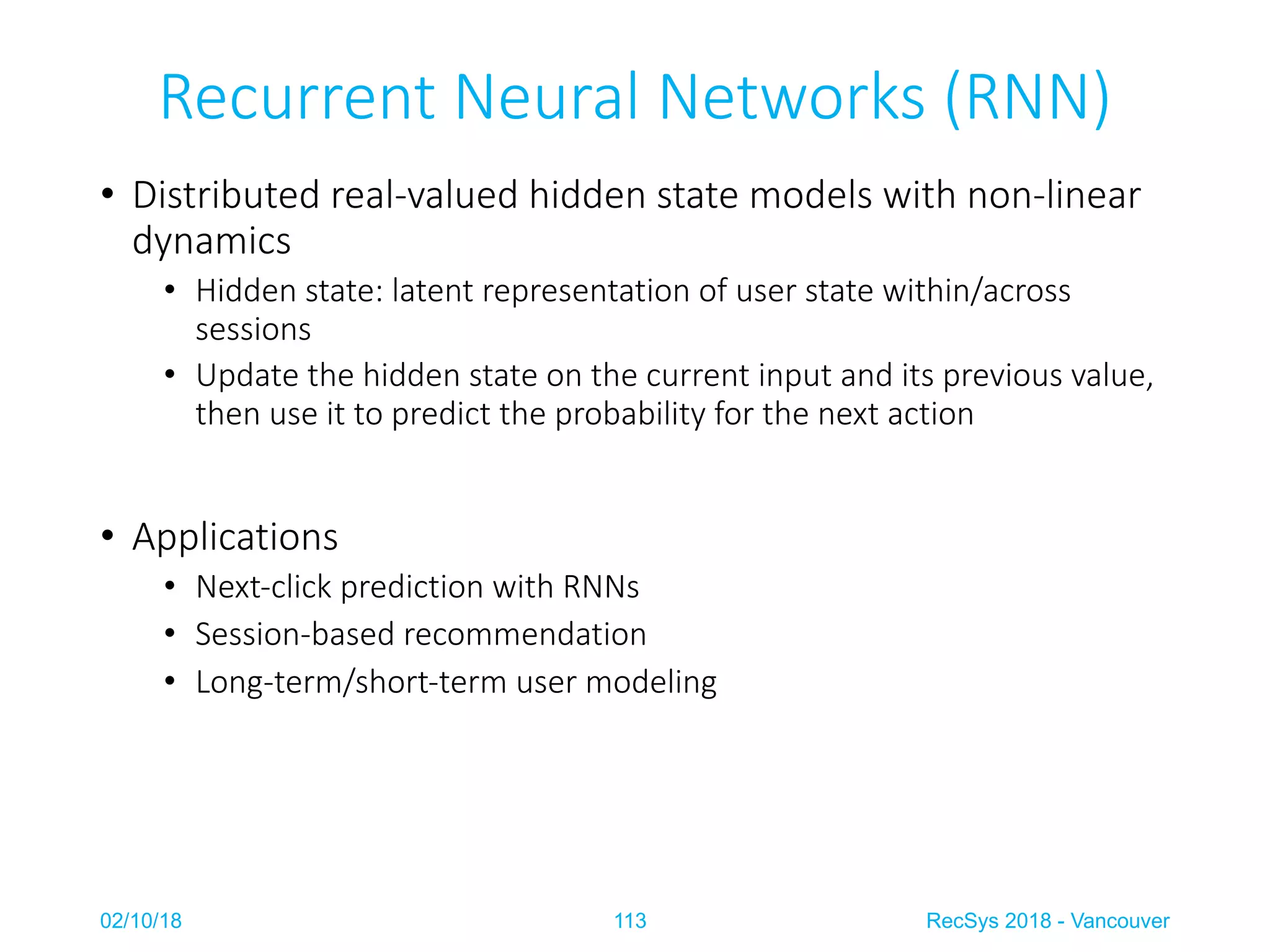 Recurrent Neural Networks (RNN)

• Distributed real-valued hidden state models with non-linear dynamics
  • Hidden state: latent representation of user state within/across sessions
  • Update the hidden state on the current input and its previous value, then use it to predict the probability for the next action

• Applications
  • Next-click prediction with RNNs
  • Session-based recommendation
  • Long-term/short-term user modeling

02/10/18

113

RecSys 2018 - Vancouver